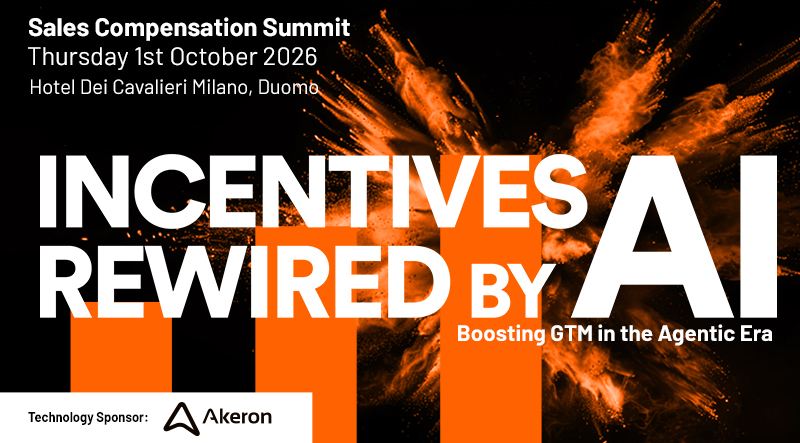 Sales Compensation Summit
Thursday 1st October 2026
Hotel Dei Cavalieri Milano, Duomo

INCENTIVES REWIRED BY AI

Boosting GTM in the Agentic Era

Technology Sponsor: Akeron